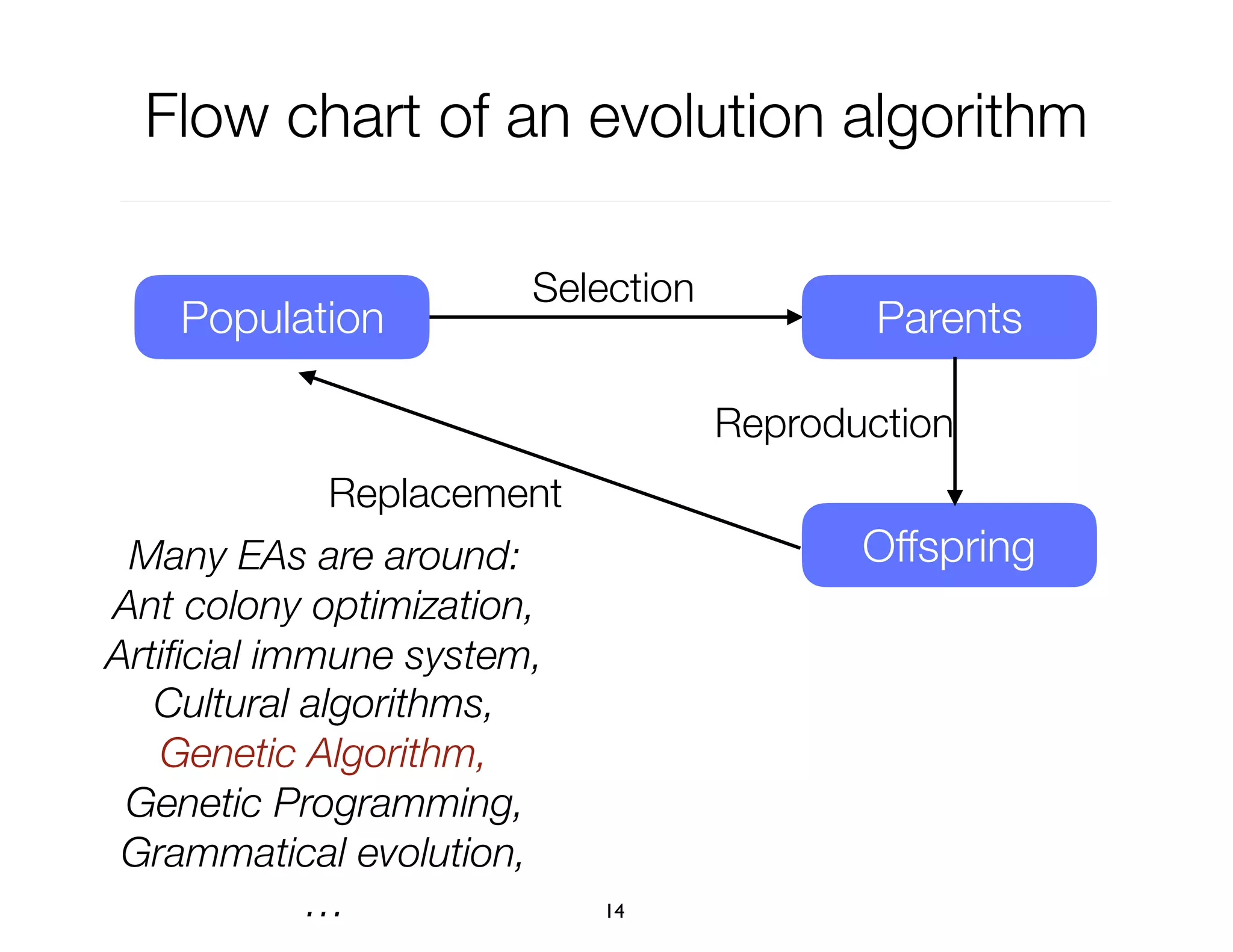 Flow chart of an evolution algorithm

Population

Selection

Parents

Reproduction

Replacement

Offspring

Many EAs are around:
Ant colony optimization,
Artificial immune system,
Cultural algorithms,
Genetic Algorithm,
Genetic Programming,
Grammatical evolution,
...

14